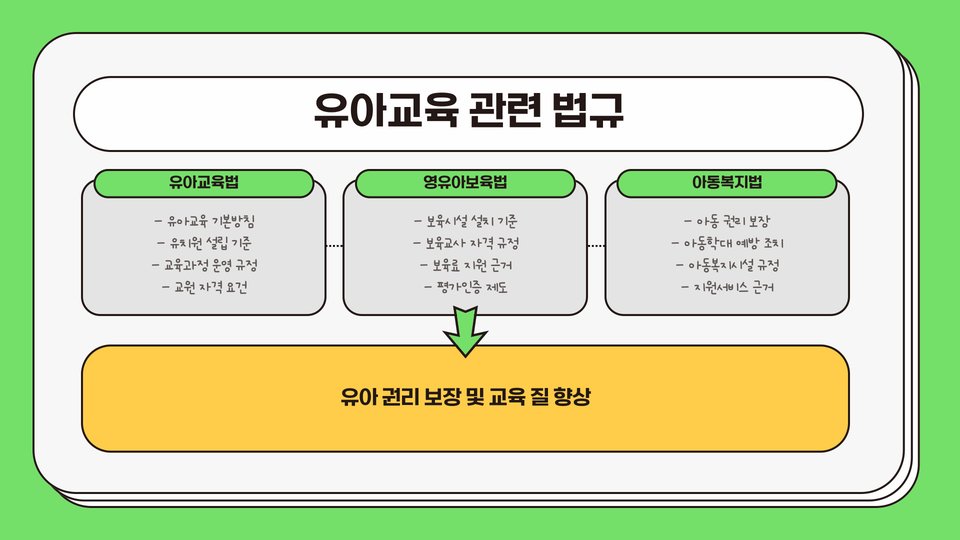 유아교육 관련 법규

유아교육법

- 유아교육 기본방침
- 유치원 설립 기준
- 교육과정 운영 규정
- 교원 자격 요건

영유아보육법

- 보육시설 설치 기준
- 보육교사 자격 규정
- 보육료 지원 근거
- 평가인증 제도

아동복지법

- 아동 권리 보장
- 아동학대 예방 조치
- 아동복지시설 규정
- 지원서비스 근거

유아 권리 보장 및 교육 질 향상